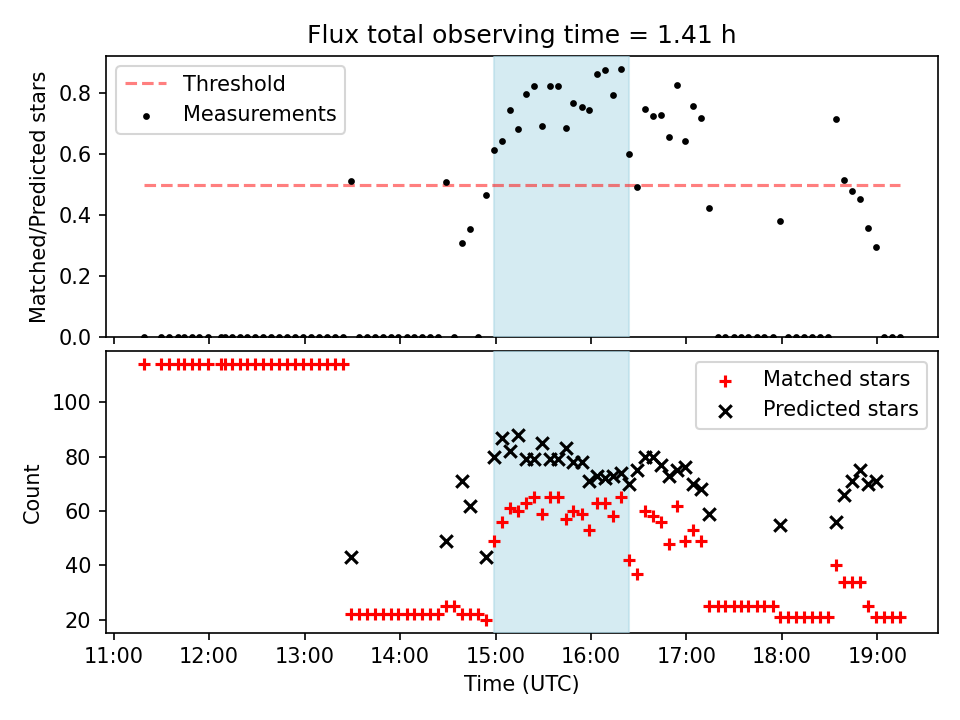 Flux total observing time = 1.41 h

Threshold
Measurements

Matched/Predicted stars

0.8
0.6
0.4
0.2
0.0

Matched stars
Predicted stars

Count

100
80
60
40
20

11:00
12:00
13:00
14:00
15:00
16:00
17:00
18:00
19:00

Time (UTC)